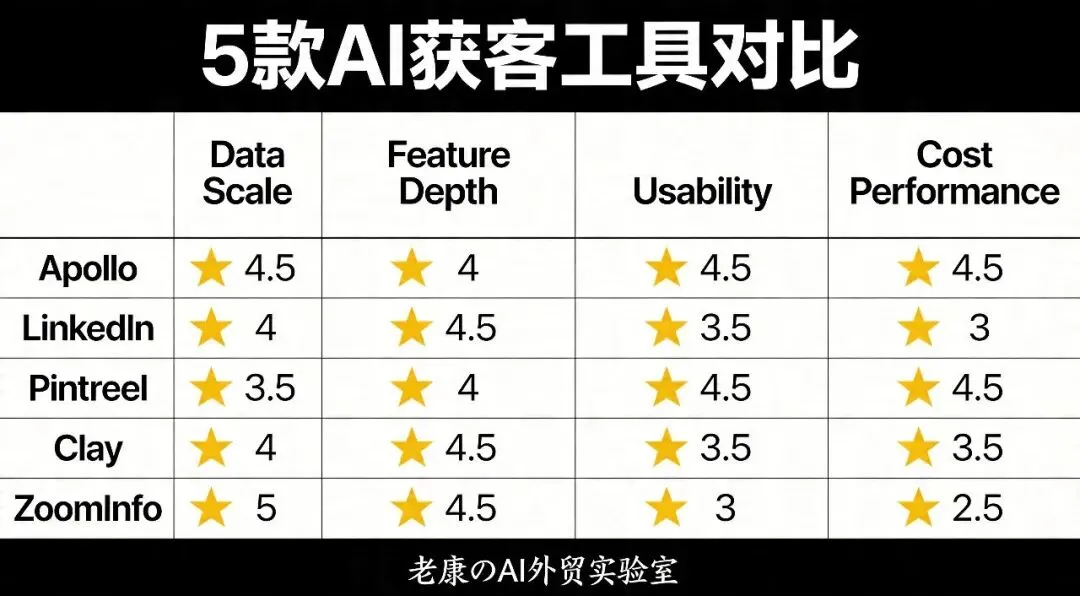 5款AI获客工具对比

| | Data Scale | Feature Depth | Usability | Cost Performance |
|---|---|---|---|---|
| Apollo | ★ 4.5 | ★ 4 | ★ 4.5 | ★ 4.5 |
| LinkedIn | ★ 4 | ★ 4.5 | ★ 3.5 | ★ 3 |
| Pintreel | ★ 3.5 | ★ 4 | ★ 4.5 | ★ 4.5 |
| Clay | ★ 4 | ★ 4.5 | ★ 3.5 | ★ 3.5 |
| ZoomInfo | ★ 5 | ★ 4.5 | ★ 3 | ★ 2.5 |

老康のAI外贸实验室